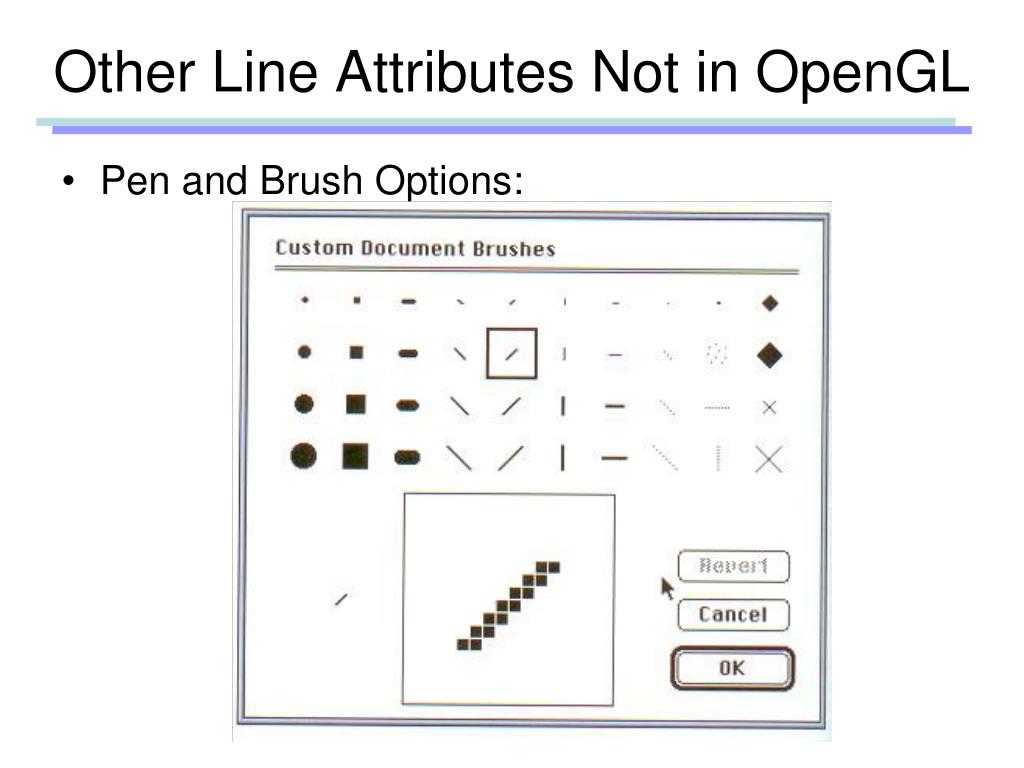 Other Line Attributes Not in OpenGL

• Pen and Brush Options:

Custom Document Brushes

Revert

Cancel

OK